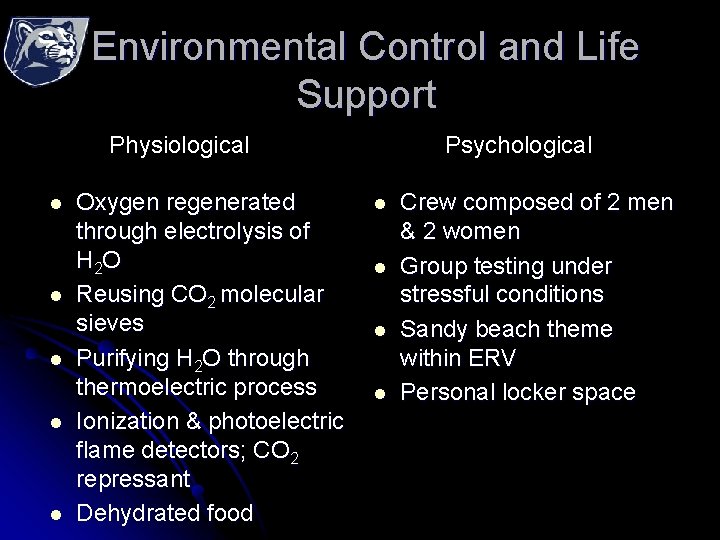 Environmental Control and Life Support

Physiological

- Oxygen regenerated through electrolysis of $H_2O$
- Reusing $CO_2$ molecular sieves
- Purifying $H_2O$ through thermoelectric process
- Ionization & photoelectric flame detectors; $CO_2$ repressant
- Dehydrated food

Psychological

- Crew composed of 2 men & 2 women
- Group testing under stressful conditions
- Sandy beach theme within ERV
- Personal locker space